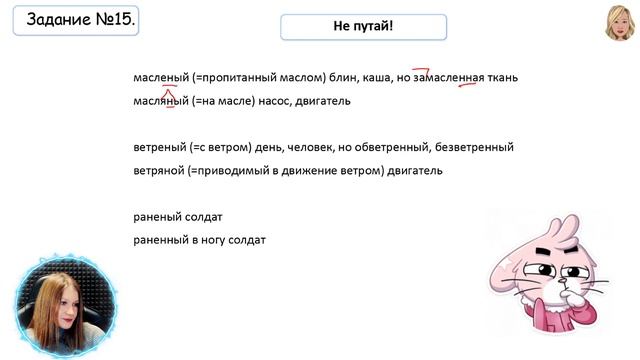 Задание №15.

Не путай!

масленый (=пропитанный маслом) блин, каша, но замасленная ткань
масляный (=на масле) насос, двигатель

ветреный (=с ветром) день, человек, но обветренный, безветренный
ветряной (=приводимый в движение ветром) двигатель

раненый солдат
раненный в ногу солдат